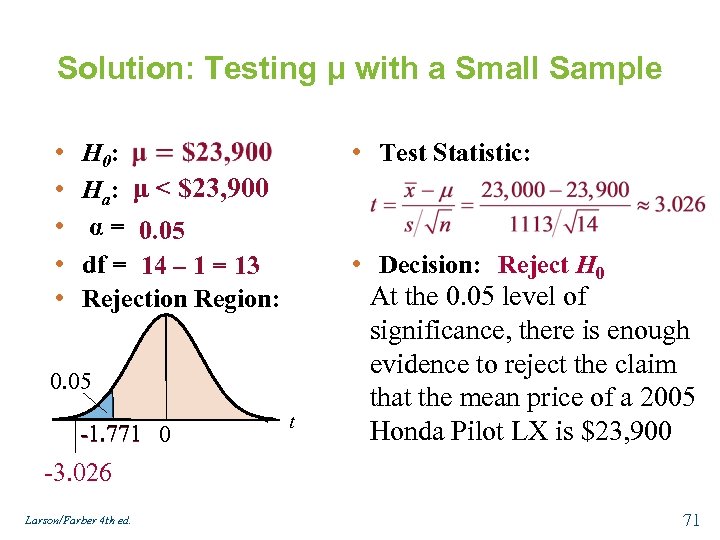 Solution: Testing μ with a Small Sample

• $H_0$: μ = \$23,900
• $H_a$: μ < \$23,900
• α = 0.05
• df = 14 – 1 = 13
• Rejection Region:

0.05
-1.771 0
t
-3.026

• Test Statistic:

$t = \frac{\bar{x} - \mu}{s/\sqrt{n}} = \frac{23,000 - 23,900}{1113/\sqrt{14}} \approx 3.026$

• Decision: Reject $H_0$

At the 0.05 level of significance, there is enough evidence to reject the claim that the mean price of a 2005 Honda Pilot LX is \$23,900

Larson/Farber 4th ed.

71